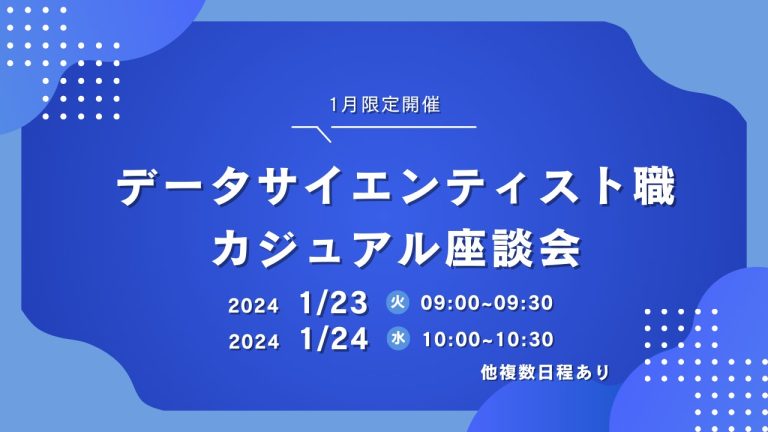 1月限定開催

データサイエンティスト職
カジュアル座談会

2024 1/23 火 09:00~09:30
2024 1/24 水 10:00~10:30
他複数日程あり